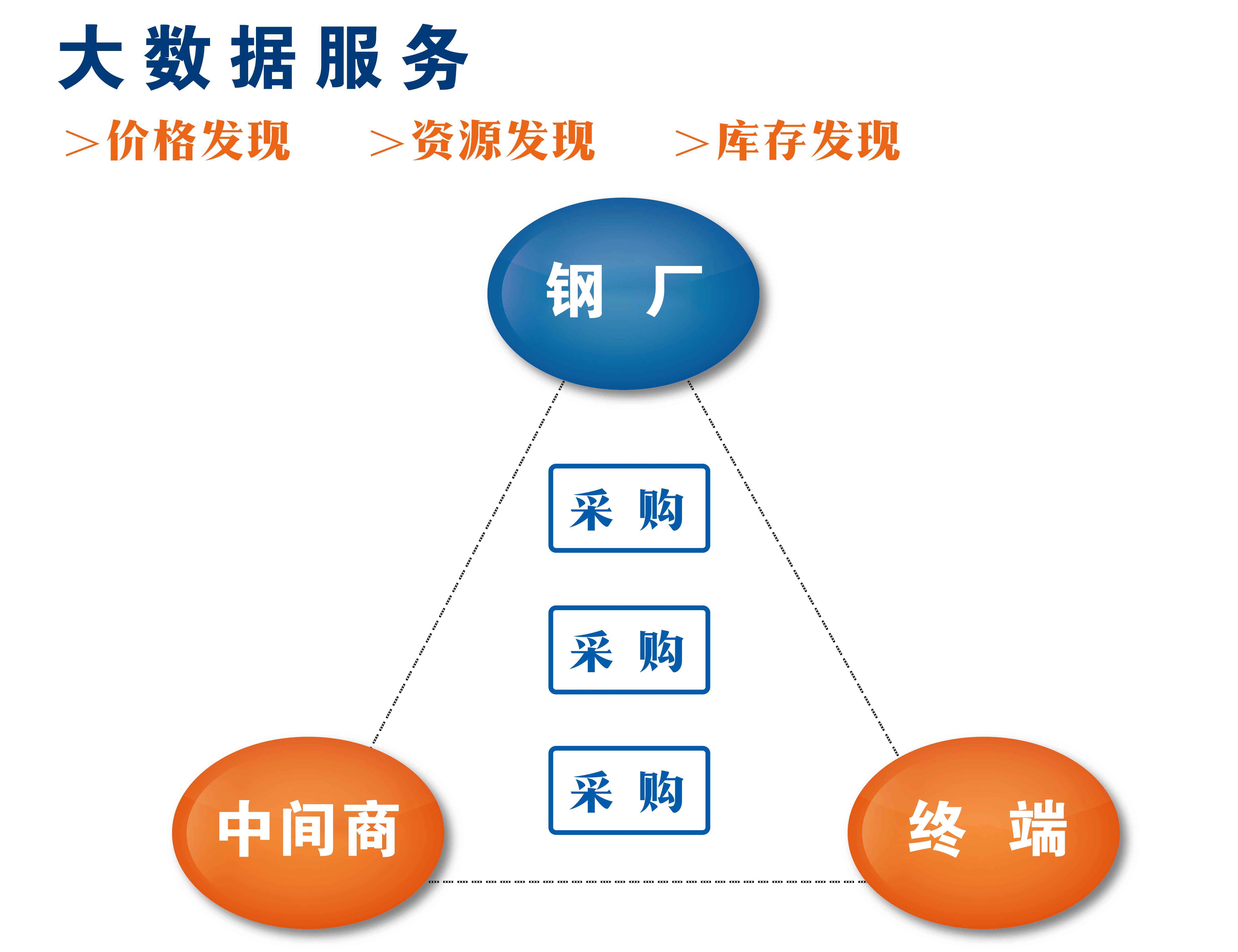 大数据服务

＞价格发现　＞资源发现　＞库存发现

钢厂

采购

采购

采购

中间商

终端